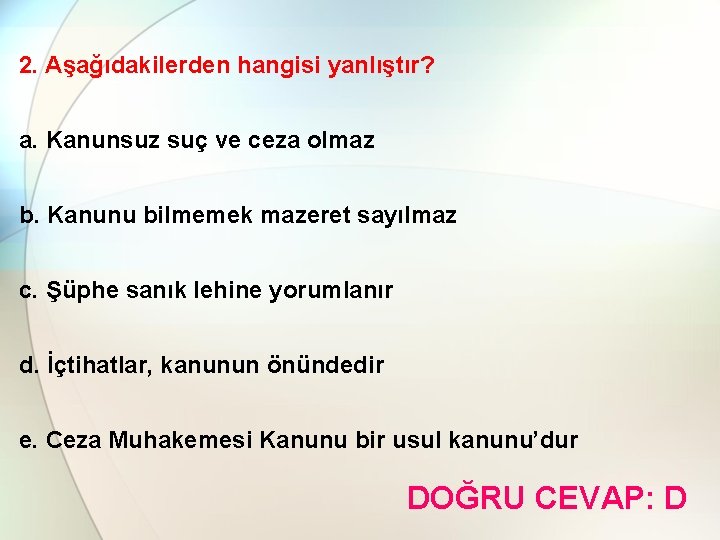 2. Aşağıdakilerden hangisi yanlıştır?

a. Kanunsuz suç ve ceza olmaz

b. Kanunu bilmemek mazeret sayılmaz

c. Şüphe sanık lehine yorumlanır

d. İçtihatlar, kanunun önündedir

e. Ceza Muhakemesi Kanunu bir usul kanunu'dur

DOĞRU CEVAP: D